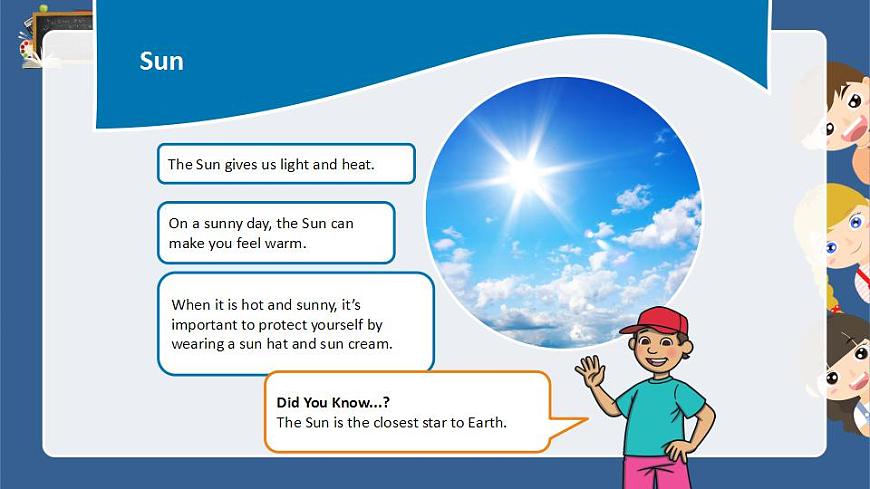 Sun

The Sun gives us light and heat.

On a sunny day, the Sun can make you feel warm.

When it is hot and sunny, it's important to protect yourself by wearing a sun hat and sun cream.

Did You Know...?
The Sun is the closest star to Earth.